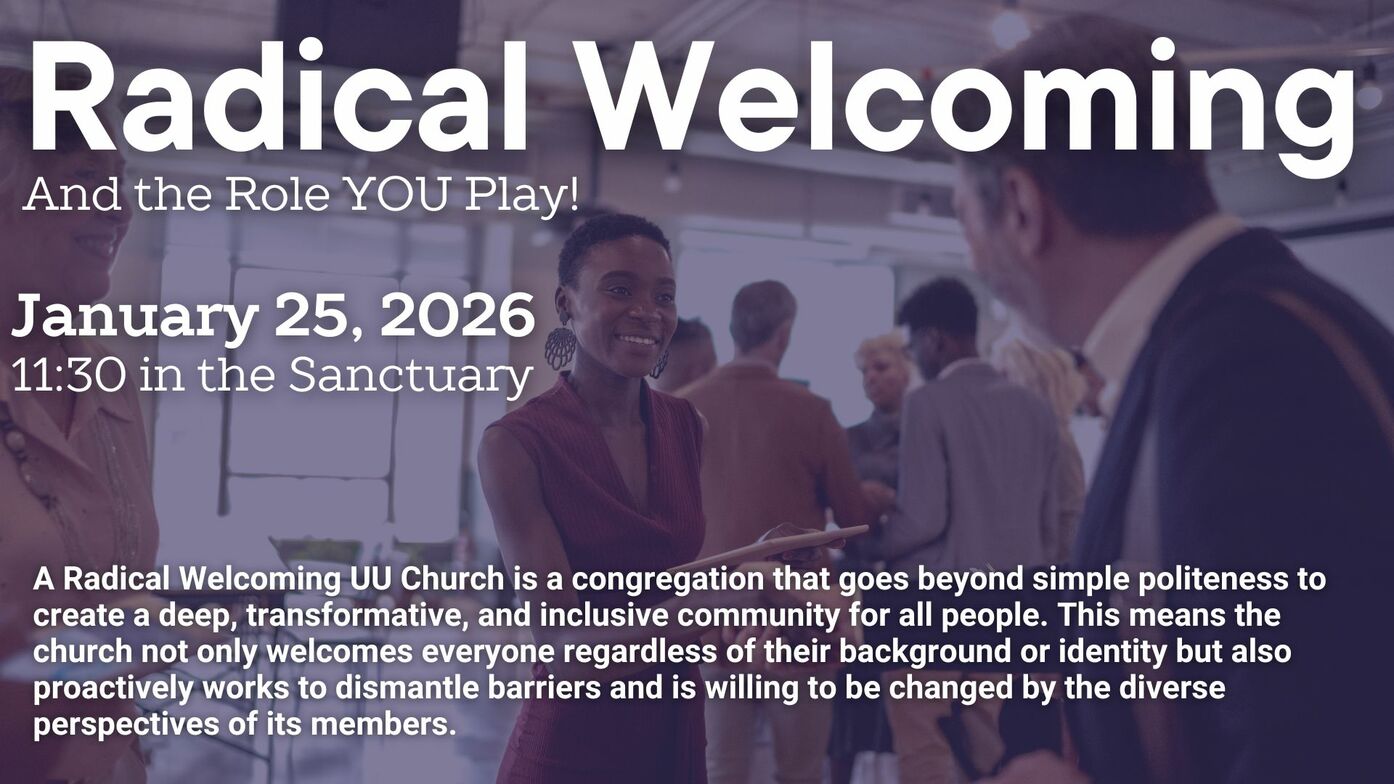 Radical Welcoming

And the Role YOU Play!

January 25, 2026
11:30 in the Sanctuary

A Radical Welcoming UU Church is a congregation that goes beyond simple politeness to create a deep, transformative, and inclusive community for all people. This means the church not only welcomes everyone regardless of their background or identity but also proactively works to dismantle barriers and is willing to be changed by the diverse perspectives of its members.